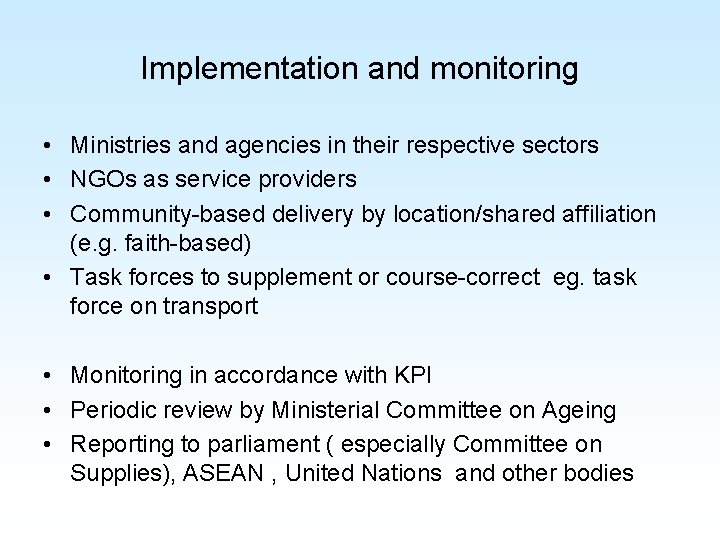 Implementation and monitoring

• Ministries and agencies in their respective sectors
• NGOs as service providers
• Community-based delivery by location/shared affiliation (e.g. faith-based)
• Task forces to supplement or course-correct eg. task force on transport

• Monitoring in accordance with KPI
• Periodic review by Ministerial Committee on Ageing
• Reporting to parliament ( especially Committee on Supplies), ASEAN , United Nations and other bodies